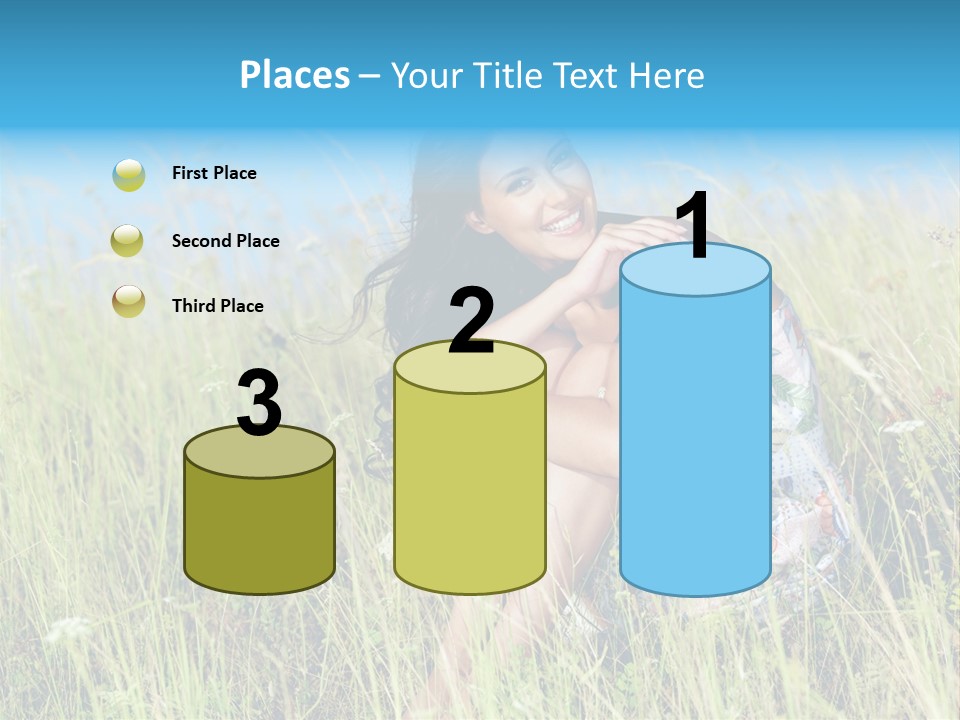 Places – Your Title Text Here

First Place

Second Place

Third Place

3

2

1